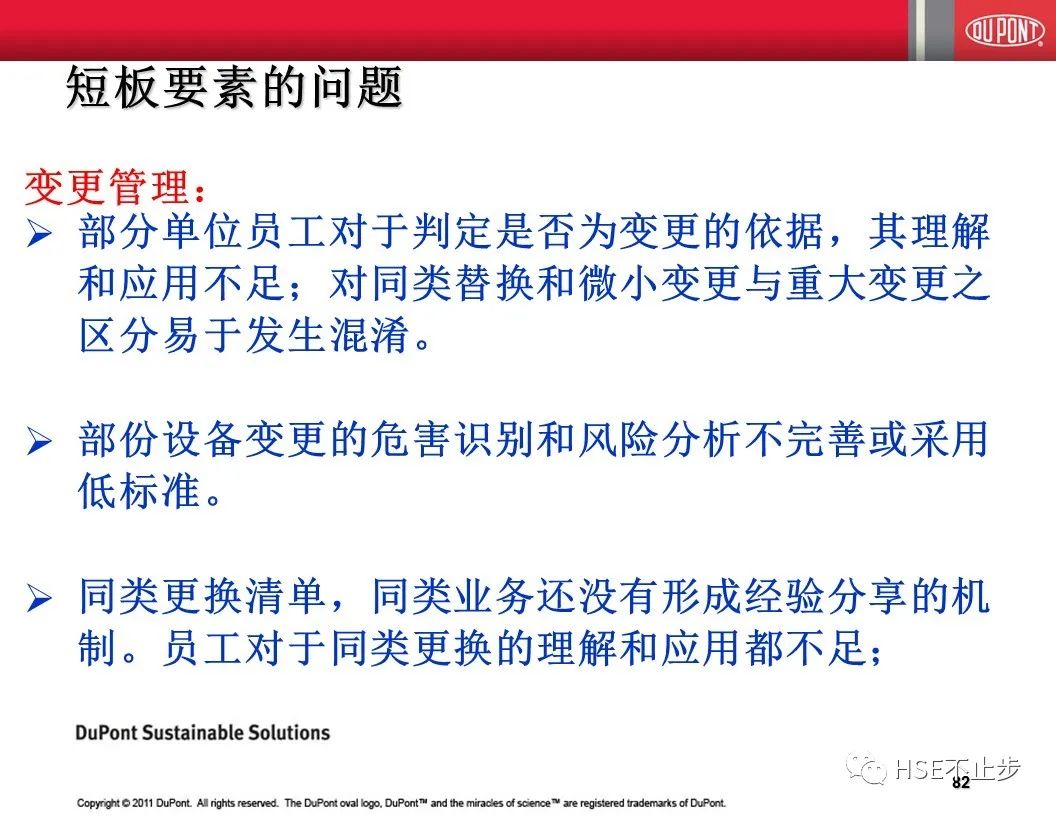 DUPONT

短板要素的问题

变更管理：

➢ 部分单位员工对于判定是否为变更的依据，其理解和应用不足；对同类替换和微小变更与重大变更之区分易于发生混淆。

➢ 部份设备变更的危害识别和风险分析不完善或采用低标准。

➢ 同类更换清单，同类业务还没有形成经验分享的机制。员工对于同类更换的理解和应用都不足；

DuPont Sustainable Solutions

HSE不止步

82

Copyright © 2011 DuPont. All rights reserved. The DuPont oval logo, DuPont™ and the miracles of science™ are registered trademarks of DuPont.